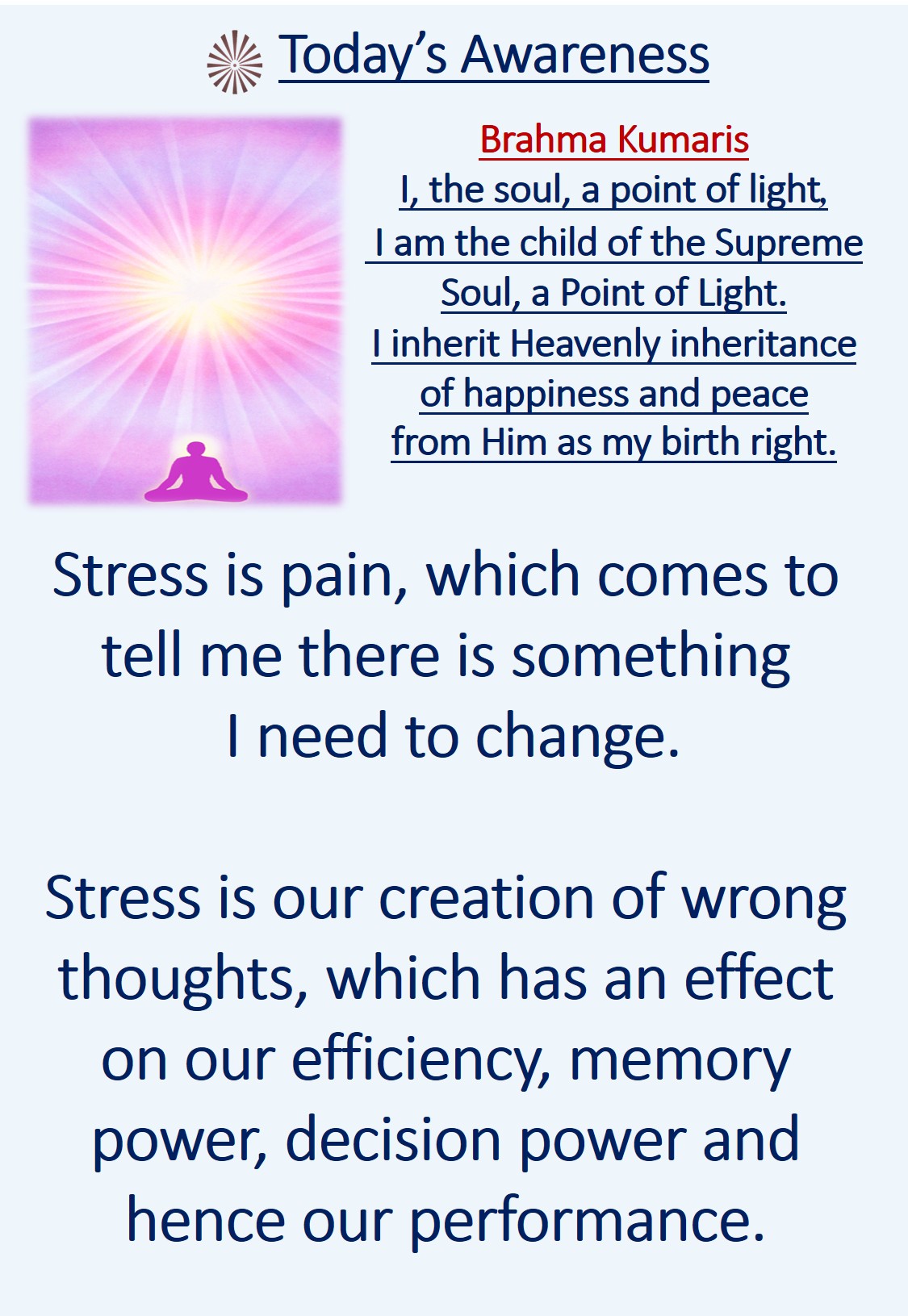 Today's Awareness

Brahma Kumaris
I, the soul, a point of light,
I am the child of the Supreme Soul, a Point of Light.
I inherit Heavenly inheritance of happiness and peace from Him as my birth right.

Stress is pain, which comes to tell me there is something I need to change.

Stress is our creation of wrong thoughts, which has an effect on our efficiency, memory power, decision power and hence our performance.